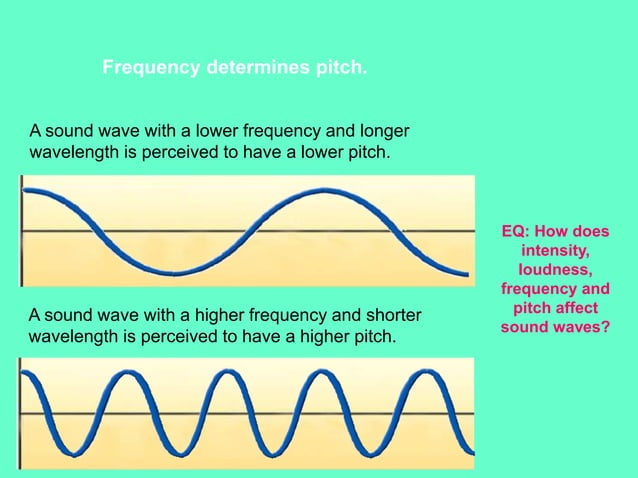 Frequency determines pitch.

A sound wave with a lower frequency and longer wavelength is perceived to have a lower pitch.

A sound wave with a higher frequency and shorter wavelength is perceived to have a higher pitch.

EQ: How does intensity, loudness, frequency and pitch affect sound waves?